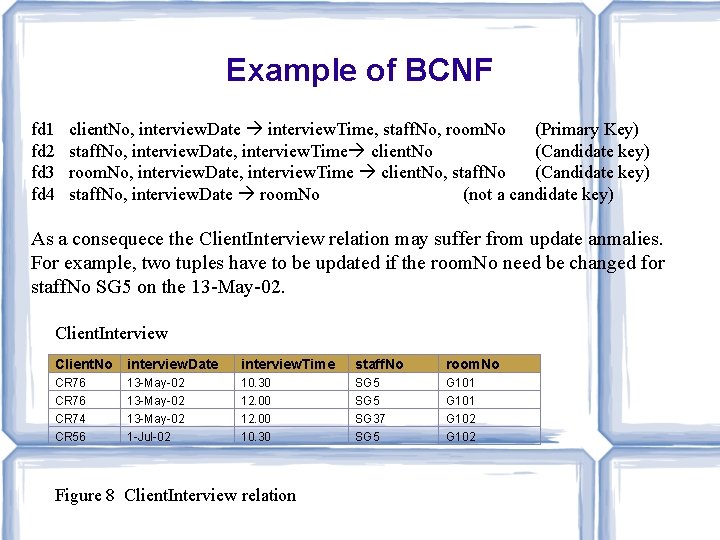 Example of BCNF

fd1 clientNo, interviewDate → interviewTime, staffNo, roomNo (Primary Key)
fd2 staffNo, interviewDate, interviewTime→ clientNo (Candidate key)
fd3 roomNo, interviewDate, interviewTime → clientNo, staffNo (Candidate key)
fd4 staffNo, interviewDate → roomNo (not a candidate key)

As a consequece the ClientInterview relation may suffer from update anmalies. For example, two tuples have to be updated if the roomNo need be changed for staffNo SG5 on the 13-May-02.

ClientInterview

| ClientNo | interviewDate | interviewTime | staffNo | roomNo |
|---|---|---|---|---|
| CR76 | 13-May-02 | 10.30 | SG5 | G101 |
| CR76 | 13-May-02 | 12.00 | SG5 | G101 |
| CR74 | 13-May-02 | 12.00 | SG37 | G102 |
| CR56 | 1-Jul-02 | 10.30 | SG5 | G102 |

Figure 8 ClientInterview relation